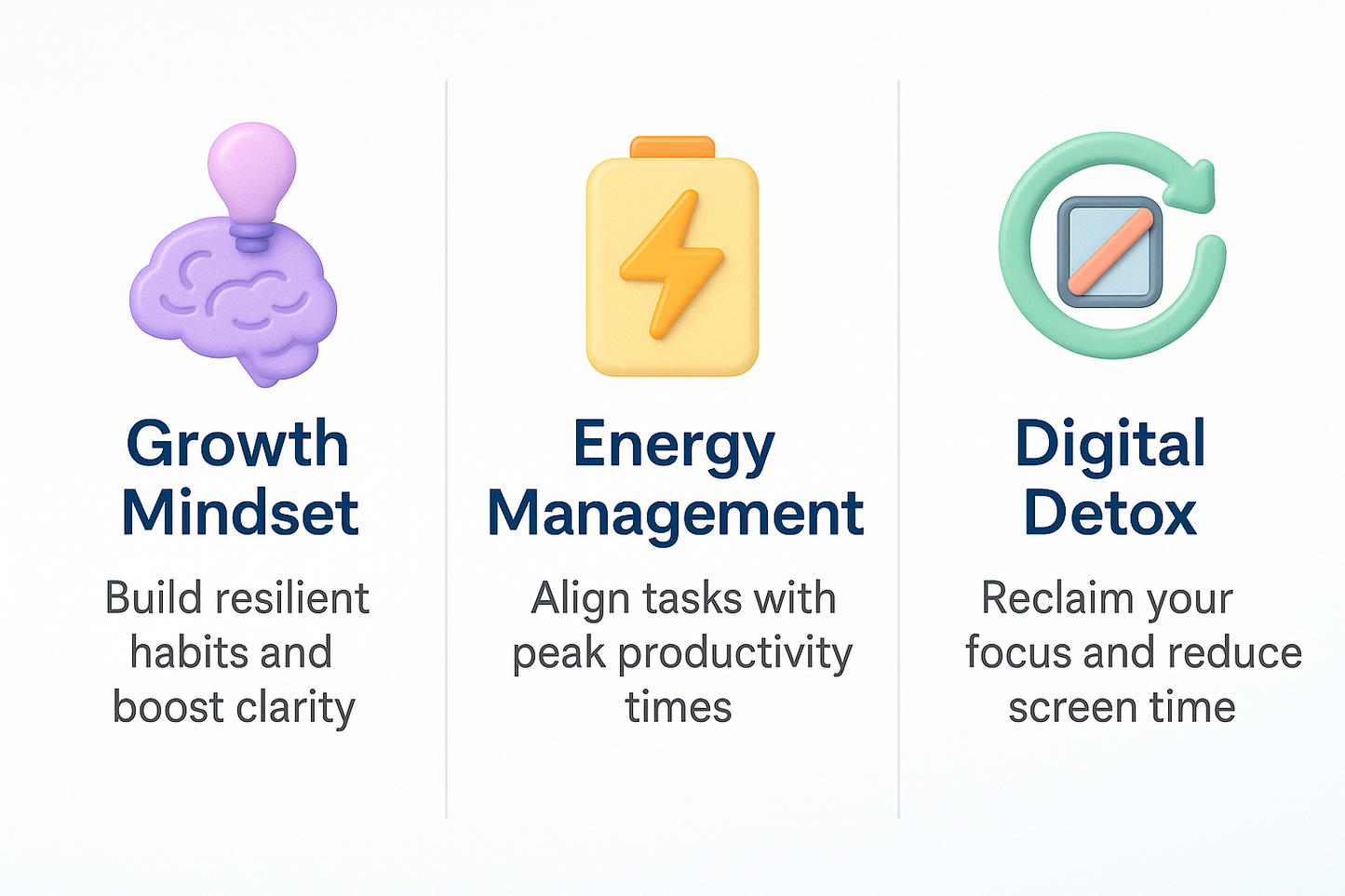 Growth Mindset

Build resilient habits and boost clarity

Energy Management

Align tasks with peak productivity times

Digital Detox

Reclaim your focus and reduce screen time